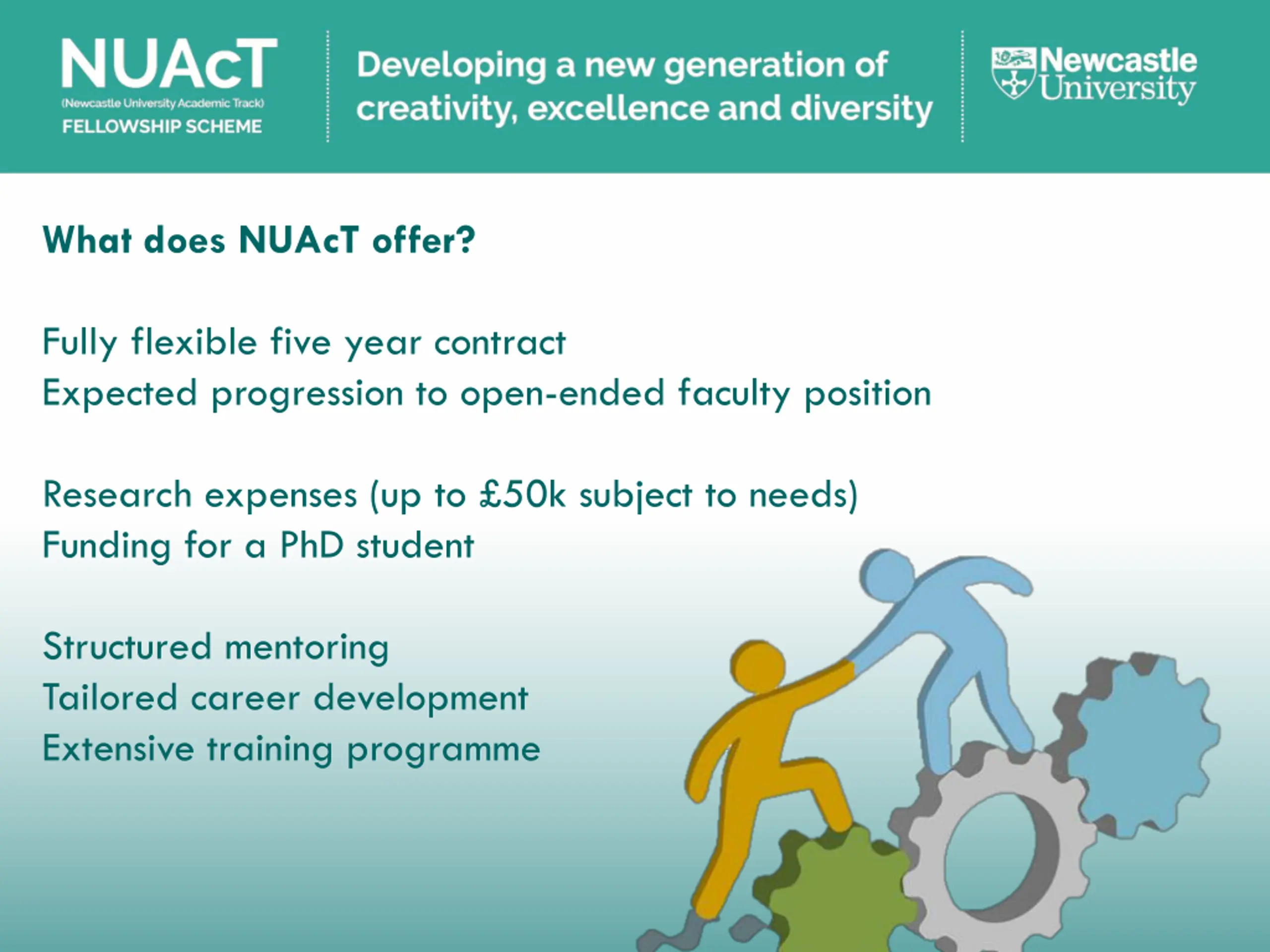 NUAcT
(Newcastle University Academic Track)
FELLOWSHIP SCHEME

Developing a new generation of creativity, excellence and diversity

Newcastle University

What does NUAcT offer?

Fully flexible five year contract
Expected progression to open-ended faculty position

Research expenses (up to £50k subject to needs)
Funding for a PhD student

Structured mentoring
Tailored career development
Extensive training programme